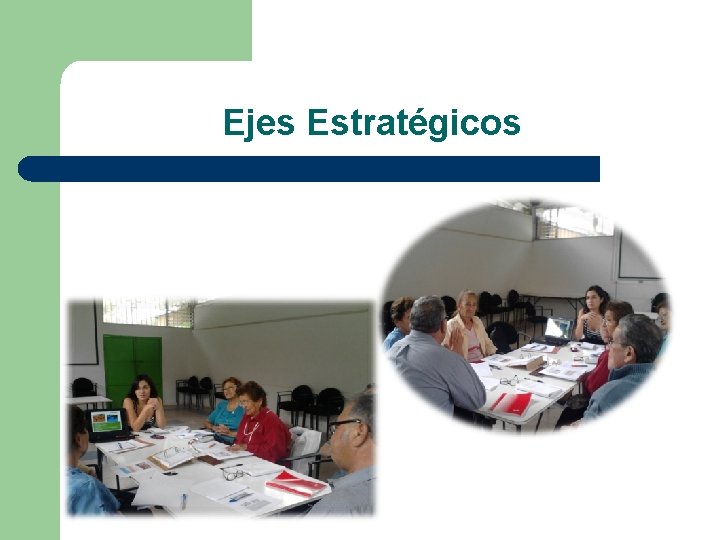 Ejes Estratégicos